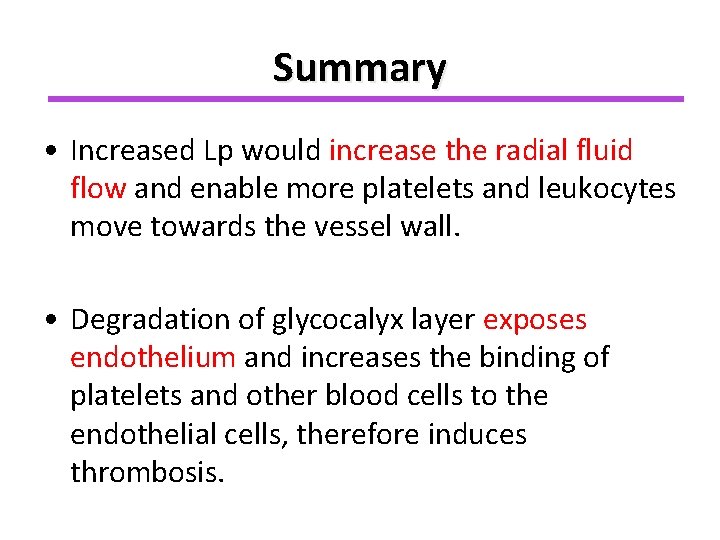 Summary

• Increased Lp would increase the radial fluid flow and enable more platelets and leukocytes move towards the vessel wall.

• Degradation of glycocalyx layer exposes endothelium and increases the binding of platelets and other blood cells to the endothelial cells, therefore induces thrombosis.